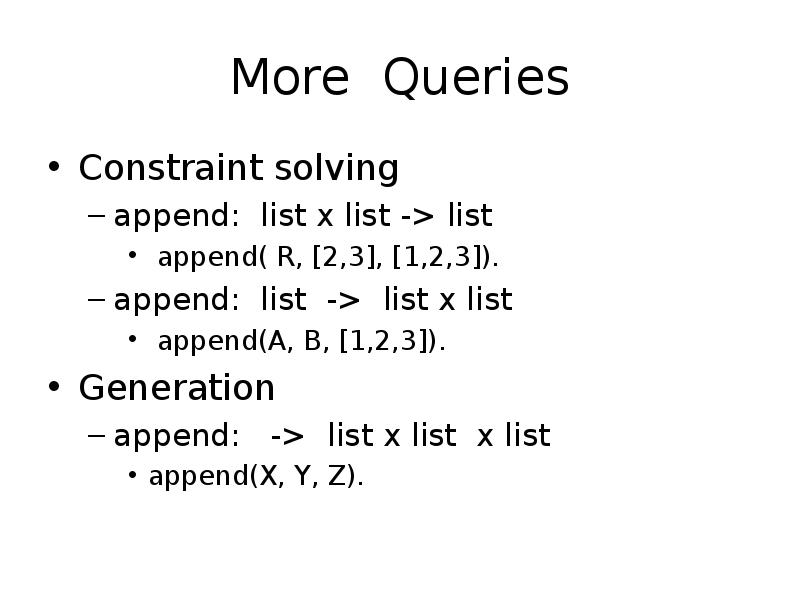 More Queries

• Constraint solving
– append: list x list -> list
• append( R, [2,3], [1,2,3]).
– append: list -> list x list
• append(A, B, [1,2,3]).
• Generation
– append: -> list x list x list
• append(X, Y, Z).